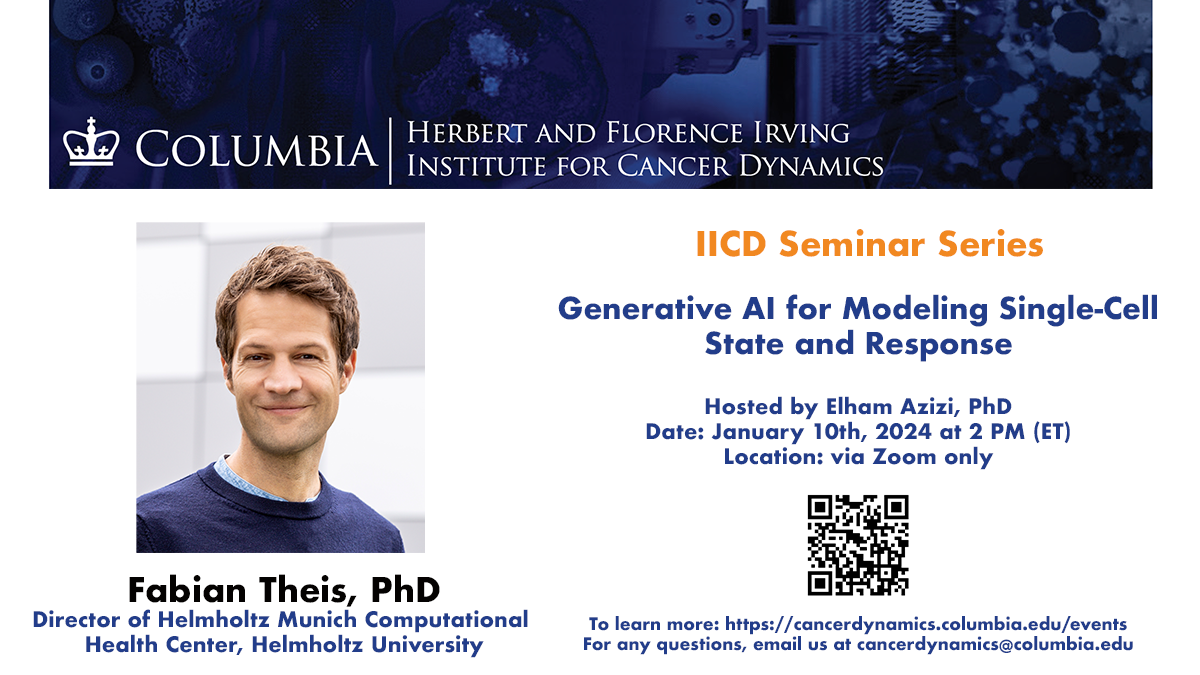 COLUMBIA | HERBERT AND FLORENCE IRVING INSTITUTE FOR CANCER DYNAMICS

Fabian Theis, PhD
Director of Helmholtz Munich Computational Health Center, Helmholtz University

IICD Seminar Series

Generative AI for Modeling Single-Cell State and Response

Hosted by Elham Azizi, PhD
Date: January 10th, 2024 at 2 PM (ET)
Location: via Zoom only

To learn more: https://cancerdynamics.columbia.edu/events
For any questions, email us at cancerdynamics@columbia.edu